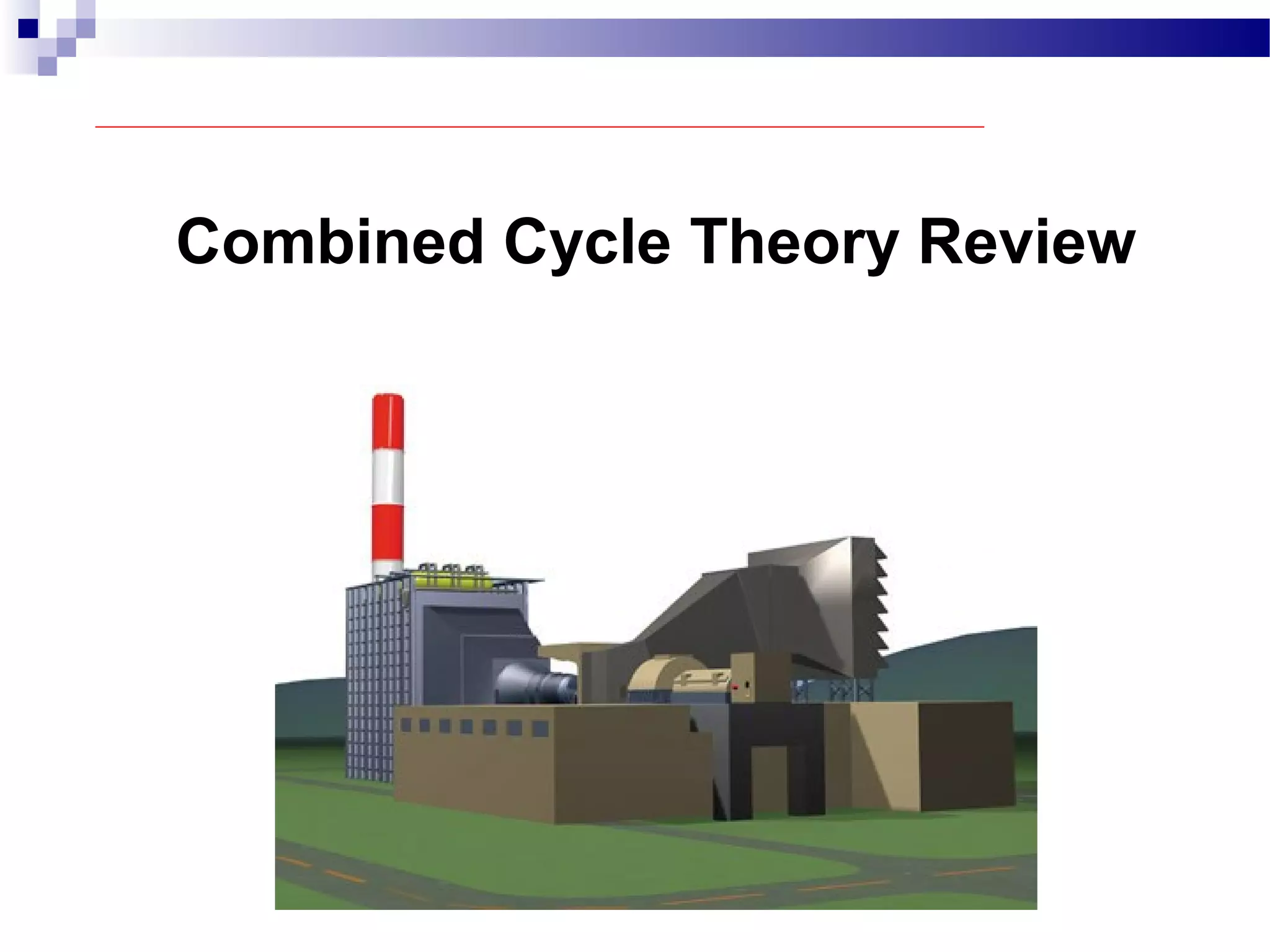 Combined Cycle Theory Review